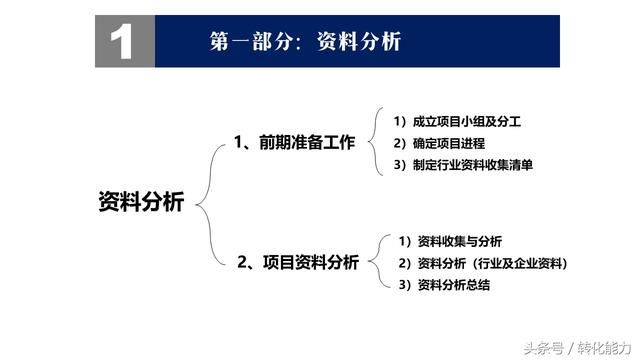 1

第一部分：资料分析

资料分析

1、前期准备工作

1）成立项目小组及分工
2）确定项目进程
3）制定行业资料收集清单

2、项目资料分析

1）资料收集与分析
2）资料分析（行业及企业资料）
3）资料分析总结

头条号 / 转化能力